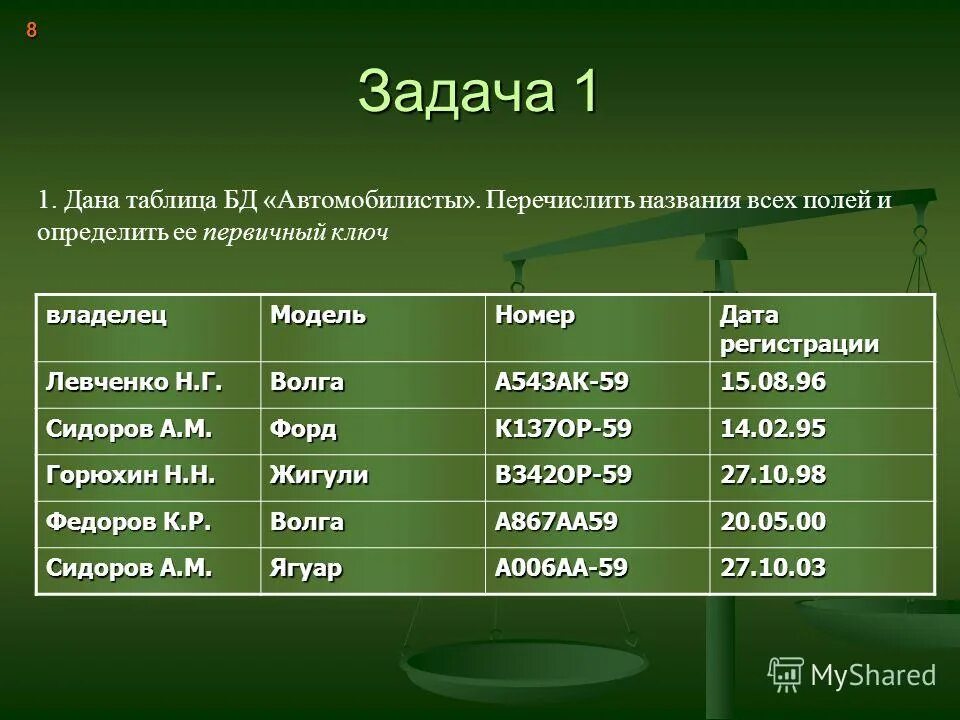 8

Задача 1

1. Дана таблица БД «Автомобилисты». Перечислить названия всех полей и определить ее первичный ключ

| владелец | Модель | Номер | Дата регистрации |
|---|---|---|---|
| Левченко Н.Г. | Волга | А543АК-59 | 15.08.96 |
| Сидоров А.М. | Форд | К137ОР-59 | 14.02.95 |
| Горюхин Н.Н. | Жигули | В342ОР-59 | 27.10.98 |
| Федоров К.Р. | Волга | А867АА59 | 20.05.00 |
| Сидоров А.М. | Ягуар | А006АА-59 | 27.10.03 |

MyShared